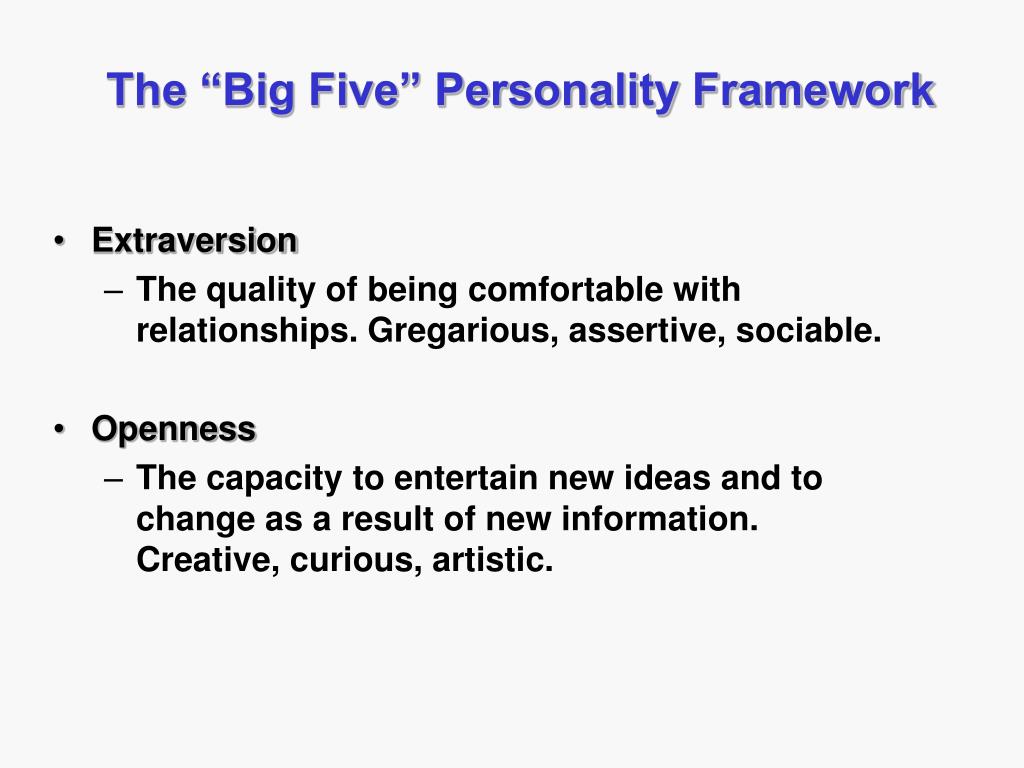 The “Big Five” Personality Framework

• Extraversion
– The quality of being comfortable with relationships. Gregarious, assertive, sociable.

• Openness
– The capacity to entertain new ideas and to change as a result of new information. Creative, curious, artistic.